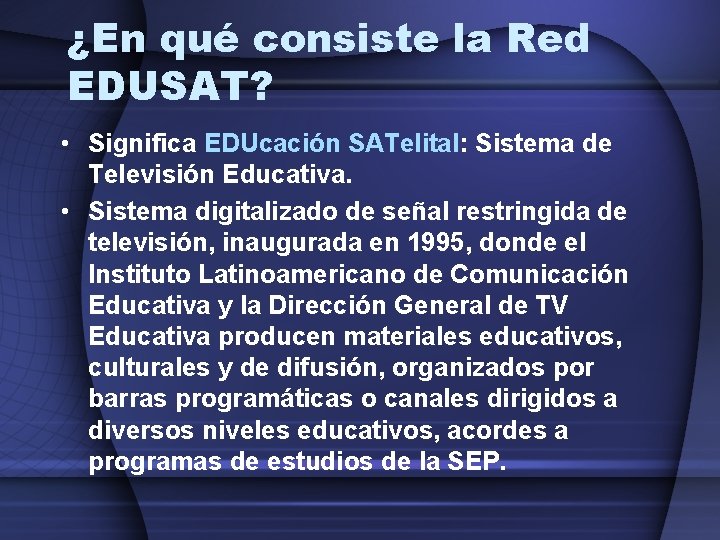 ¿En qué consiste la Red EDUSAT?

• Significa EDUcación SATelital: Sistema de Televisión Educativa.
• Sistema digitalizado de señal restringida de televisión, inaugurada en 1995, donde el Instituto Latinoamericano de Comunicación Educativa y la Dirección General de TV Educativa producen materiales educativos, culturales y de difusión, organizados por barras programáticas o canales dirigidos a diversos niveles educativos, acordes a programas de estudios de la SEP.